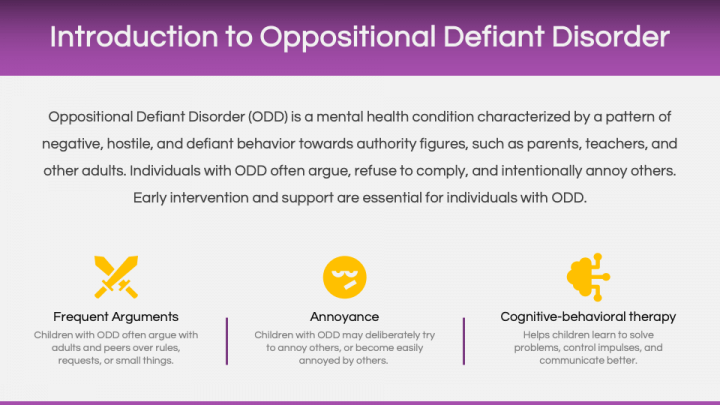 Introduction to Oppositional Defiant Disorder

Oppositional Defiant Disorder (ODD) is a mental health condition characterized by a pattern of negative, hostile, and defiant behavior towards authority figures, such as parents, teachers, and other adults. Individuals with ODD often argue, refuse to comply, and intentionally annoy others. Early intervention and support are essential for individuals with ODD.

Frequent Arguments

Children with ODD often argue with adults and peers over rules, requests, or small things.

Annoyance

Children with ODD may deliberately try to annoy others, or become easily annoyed by others.

Cognitive-behavioral therapy

Helps children learn to solve problems, control impulses, and communicate better.